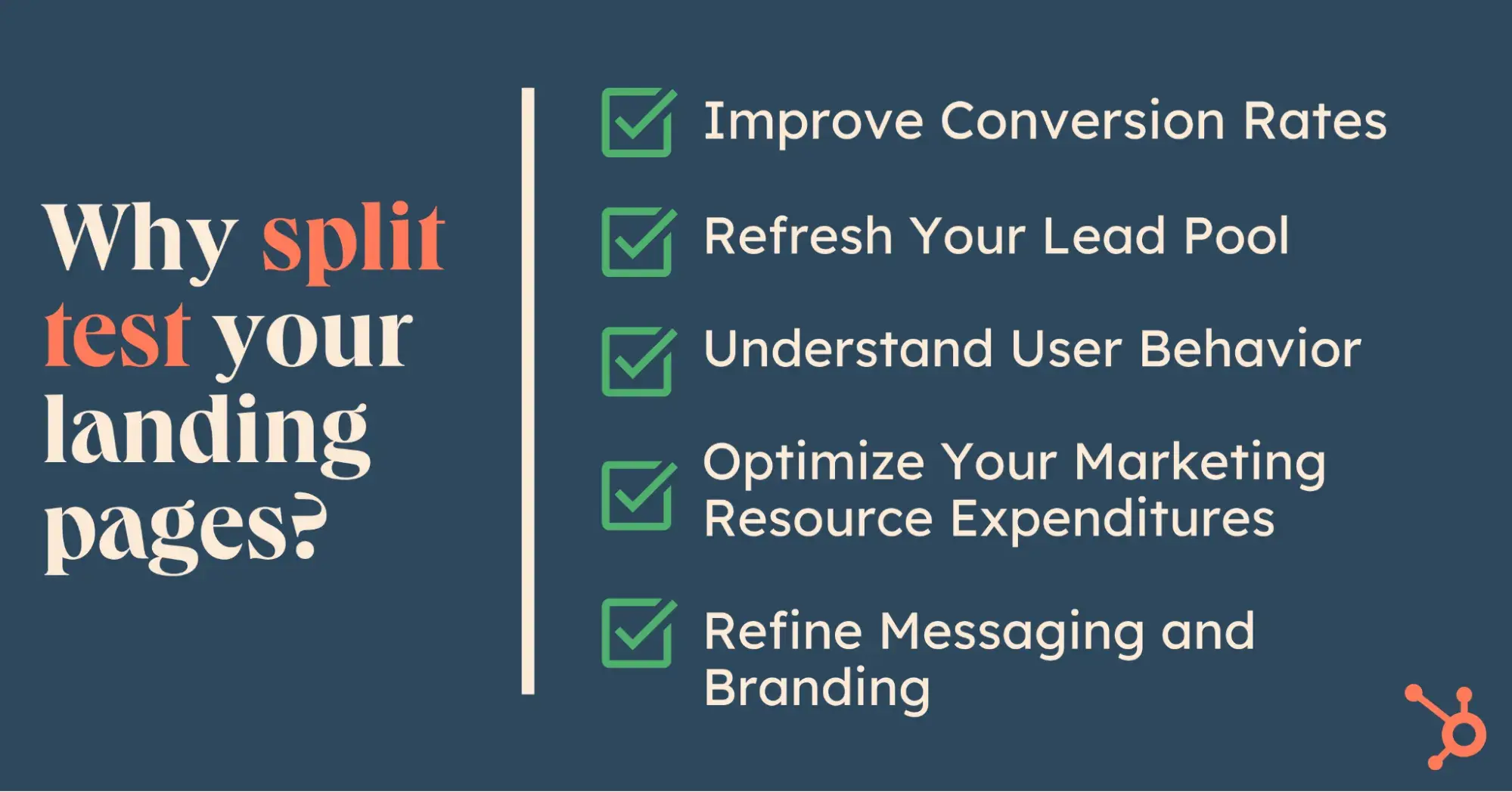 Why split test your landing pages?

Improve Conversion Rates

Refresh Your Lead Pool

Understand User Behavior

Optimize Your Marketing Resource Expenditures

Refine Messaging and Branding